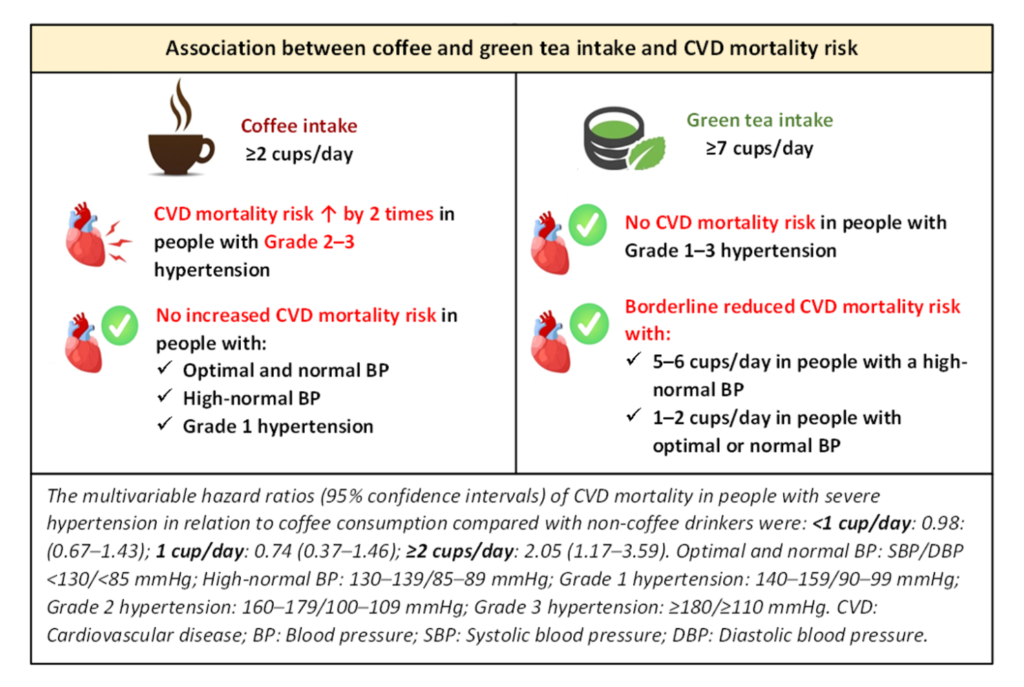 Association between coffee and green tea intake and CVD mortality risk

Coffee intake
≥2 cups/day

CVD mortality risk ↑ by 2 times in people with Grade 2–3 hypertension

No increased CVD mortality risk in people with:
✓ Optimal and normal BP
✓ High-normal BP
✓ Grade 1 hypertension

Green tea intake
≥7 cups/day

No CVD mortality risk in people with Grade 1–3 hypertension

Borderline reduced CVD mortality risk with:
✓ 5–6 cups/day in people with a high-normal BP
✓ 1–2 cups/day in people with optimal or normal BP

The multivariable hazard ratios (95% confidence intervals) of CVD mortality in people with severe hypertension in relation to coffee consumption compared with non-coffee drinkers were: <1 cup/day: 0.98: (0.67–1.43); 1 cup/day: 0.74 (0.37–1.46); ≥2 cups/day: 2.05 (1.17–3.59). Optimal and normal BP: SBP/DBP <130/<85 mmHg; High-normal BP: 130–139/85–89 mmHg; Grade 1 hypertension: 140–159/90–99 mmHg; Grade 2 hypertension: 160–179/100–109 mmHg; Grade 3 hypertension: ≥180/≥110 mmHg. CVD: Cardiovascular disease; BP: Blood pressure; SBP: Systolic blood pressure; DBP: Diastolic blood pressure.